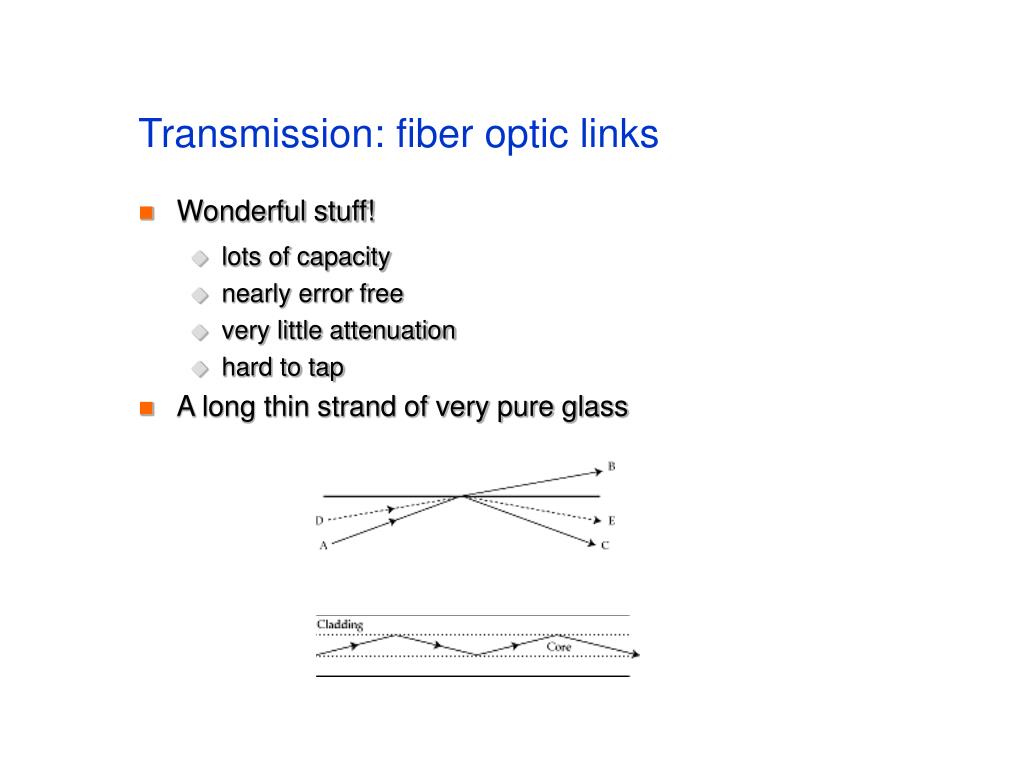 Transmission: fiber optic links

Wonderful stuff!

lots of capacity

nearly error free

very little attenuation

hard to tap

A long thin strand of very pure glass

B

D

E

A

C

Cladding

Core